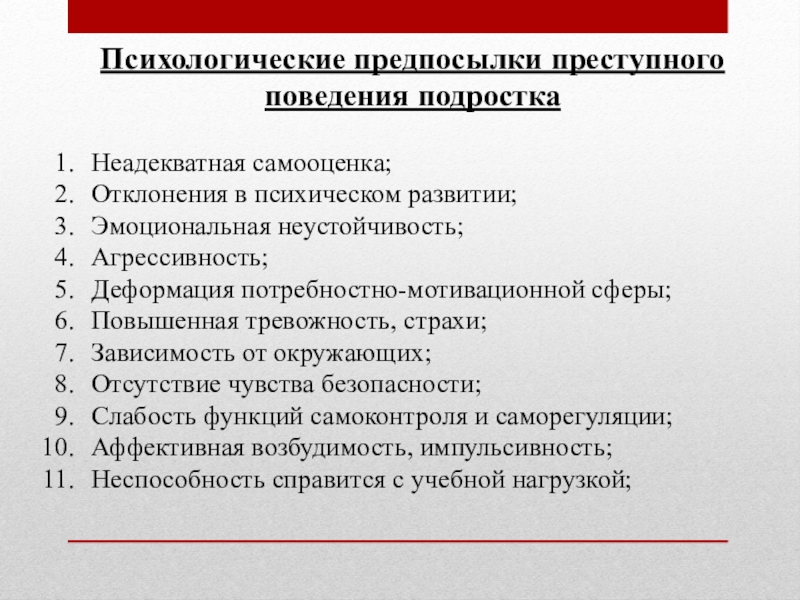 Психологические предпосылки преступного поведения подростка

1. Неадекватная самооценка;
2. Отклонения в психическом развитии;
3. Эмоциональная неустойчивость;
4. Агрессивность;
5. Деформация потребностно-мотивационной сферы;
6. Повышенная тревожность, страхи;
7. Зависимость от окружающих;
8. Отсутствие чувства безопасности;
9. Слабость функций самоконтроля и саморегуляции;
10. Аффективная возбудимость, импульсивность;
11. Неспособность справится с учебной нагрузкой;